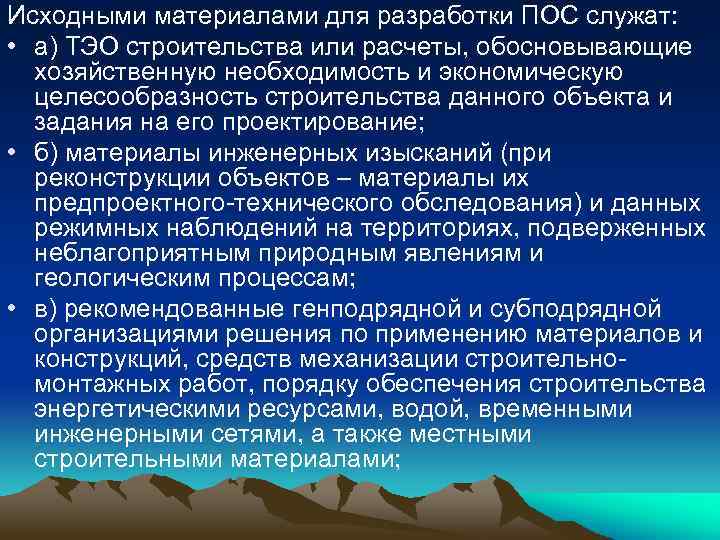 Исходными материалами для разработки ПОС служат:

• а) ТЭО строительства или расчеты, обосновывающие хозяйственную необходимость и экономическую целесообразность строительства данного объекта и задания на его проектирование;

• б) материалы инженерных изысканий (при реконструкции объектов – материалы их предпроектного-технического обследования) и данных режимных наблюдений на территориях, подверженных неблагоприятным природным явлениям и геологическим процессам;

• в) рекомендованные генподрядной и субподрядной организациями решения по применению материалов и конструкций, средств механизации строительно-монтажных работ, порядку обеспечения строительства энергетическими ресурсами, водой, временными инженерными сетями, а также местными строительными материалами;